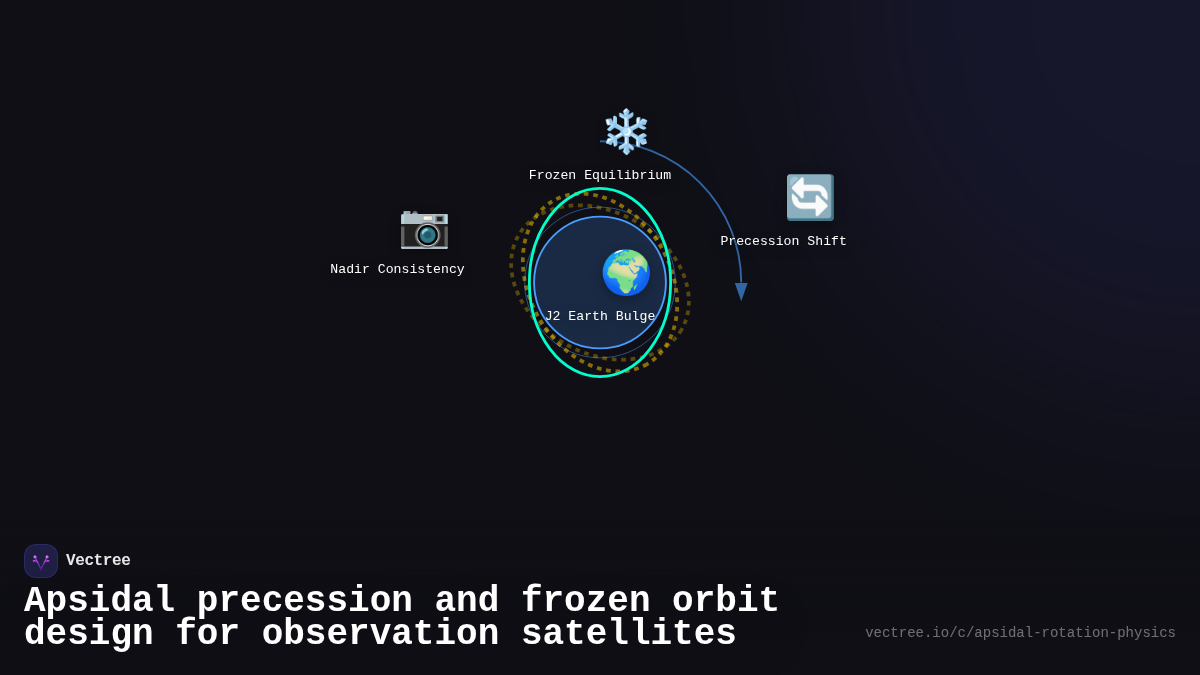 Frozen Equilibrium

Nadir Consistency

Precession Shift

J2 Earth Bulge

Vectree

Apsidal precession and frozen orbit design for observation satellites

vectree.io/c/apsidal-rotation-physics